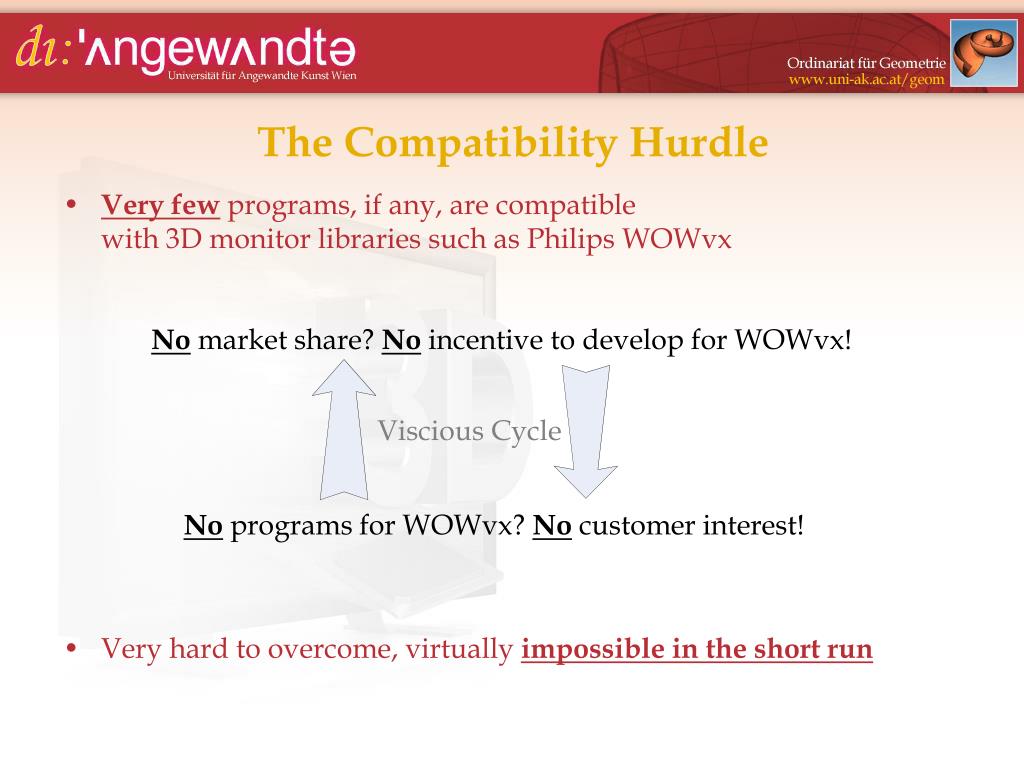 di:'ʌngewʌndtə
Universität für Angewandte Kunst Wien

Ordinariat für Geometrie
www.uni-ak.ac.at/geom

The Compatibility Hurdle

• Very few programs, if any, are compatible with 3D monitor libraries such as Philips WOWvx

No market share? No incentive to develop for WOWvx!

Viscious Cycle

No programs for WOWvx? No customer interest!

• Very hard to overcome, virtually impossible in the short run